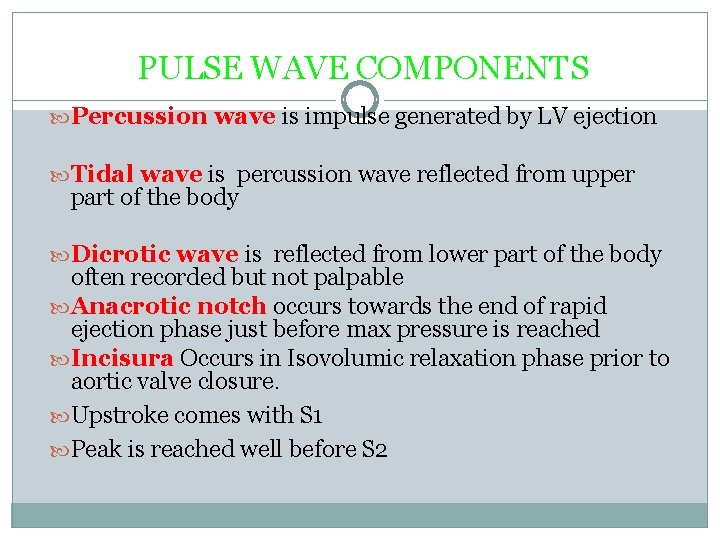 PULSE WAVE COMPONENTS

Percussion wave is impulse generated by LV ejection

Tidal wave is percussion wave reflected from upper part of the body

Dicrotic wave is reflected from lower part of the body often recorded but not palpable

Anacrotic notch occurs towards the end of rapid ejection phase just before max pressure is reached

Incisura Occurs in Isovolumic relaxation phase prior to aortic valve closure.

Upstroke comes with S1

Peak is reached well before S2